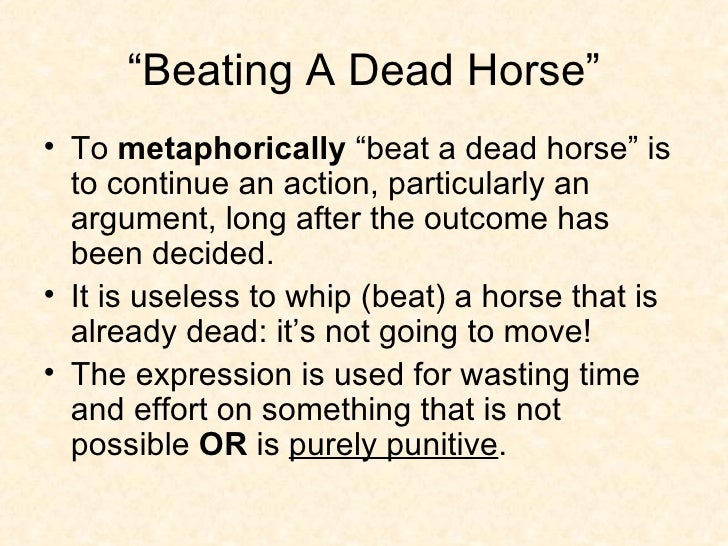 “Beating A Dead Horse”

• To metaphorically “beat a dead horse” is to continue an action, particularly an argument, long after the outcome has been decided.

• It is useless to whip (beat) a horse that is already dead: it’s not going to move!

• The expression is used for wasting time and effort on something that is not possible OR is purely punitive.